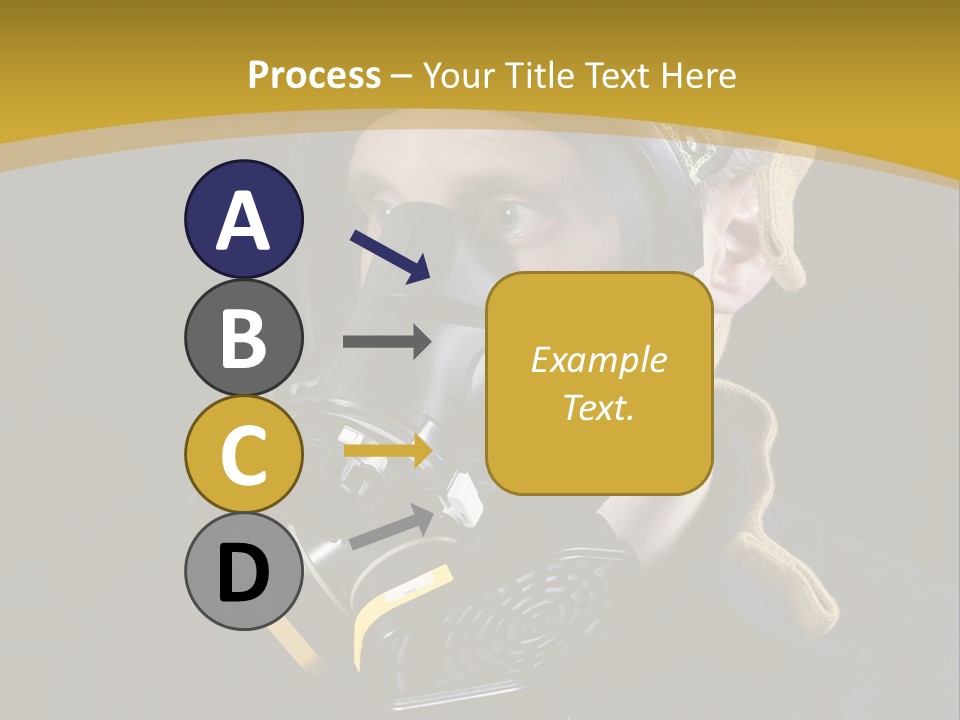 Process – Your Title Text Here

A

B

C

D

Example Text.